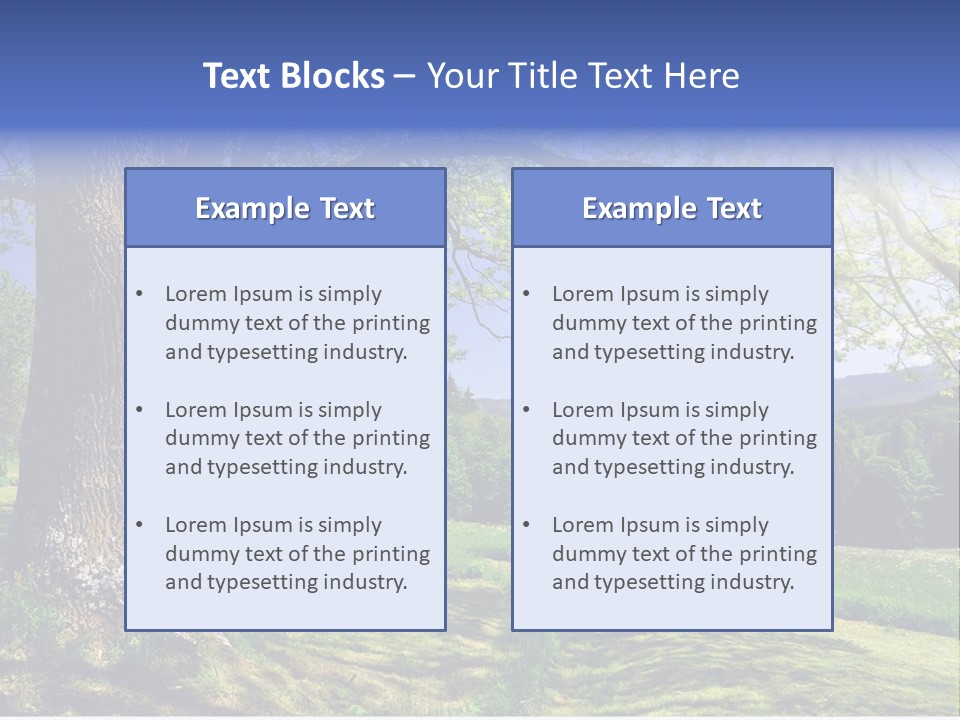 Text Blocks – Your Title Text Here

Example Text

• Lorem Ipsum is simply dummy text of the printing and typesetting industry.

• Lorem Ipsum is simply dummy text of the printing and typesetting industry.

• Lorem Ipsum is simply dummy text of the printing and typesetting industry.

Example Text

• Lorem Ipsum is simply dummy text of the printing and typesetting industry.

• Lorem Ipsum is simply dummy text of the printing and typesetting industry.

• Lorem Ipsum is simply dummy text of the printing and typesetting industry.